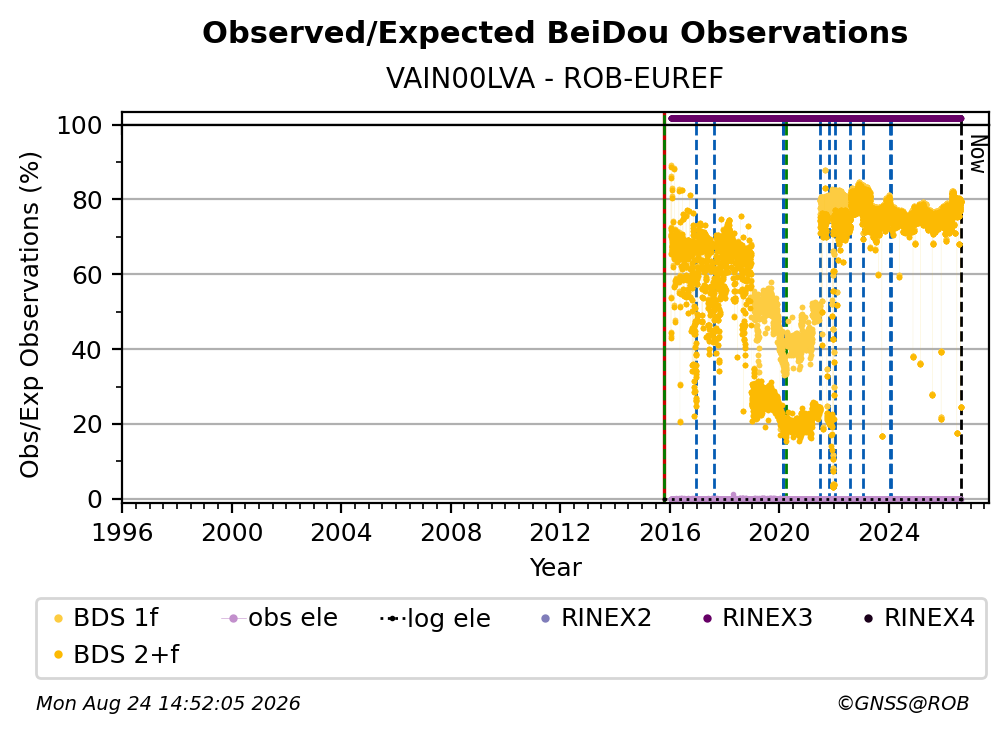 Observed/Expected BeiDou Observations
VAIN00LVA - ROB-EUREF

Obs/Exp Observations (%)
100
80
60
40
20
0

Now

1996 2000 2004 2008 2012 2016 2020 2024
Year

BDS 1f
BDS 2+f
obs ele
log ele
RINEX2
RINEX3
RINEX4

Mon Aug 24 14:52:05 2026
©GNSS@ROB